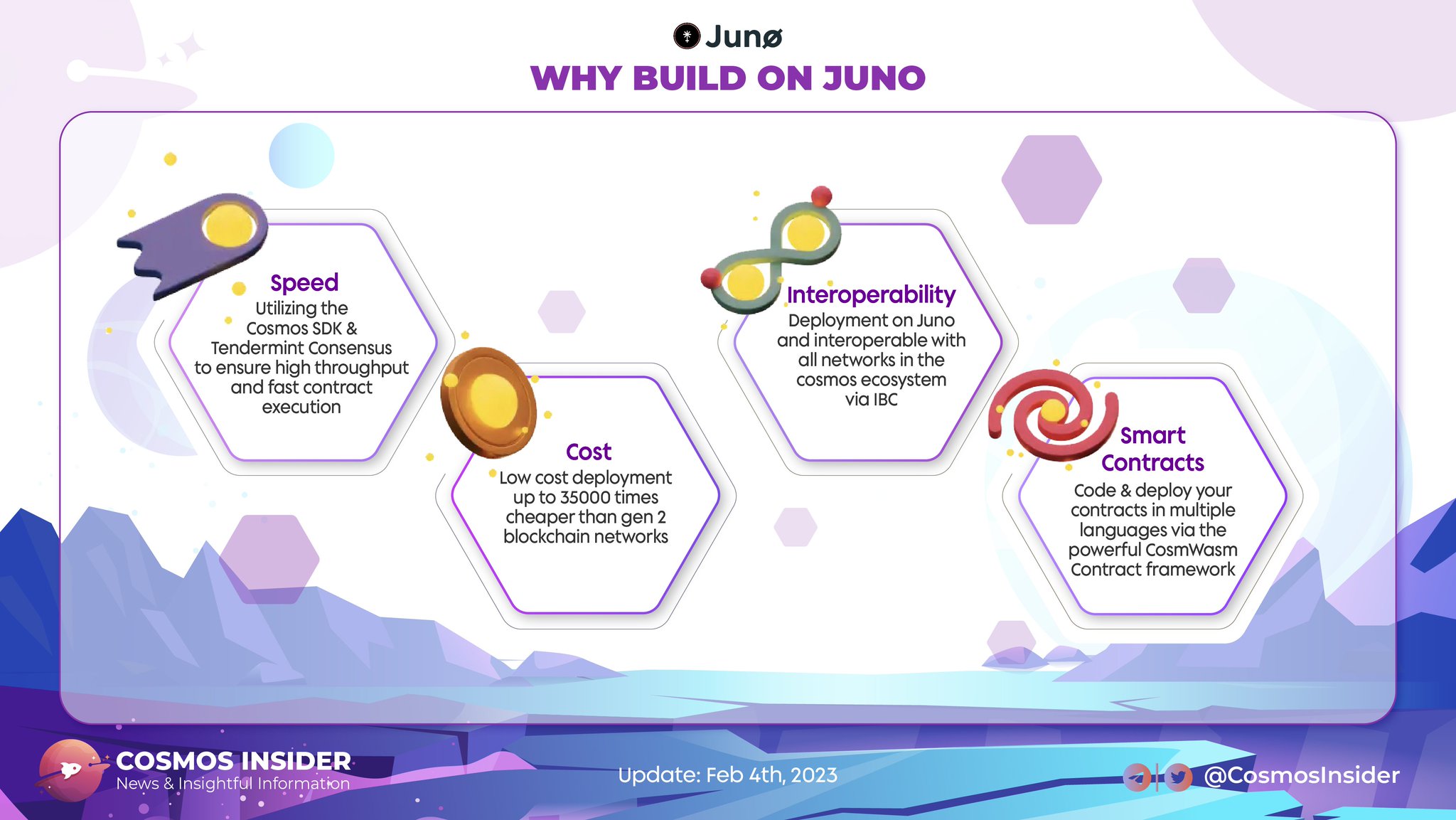 Junø

WHY BUILD ON JUNO

Speed
Utilizing the Cosmos SDK & Tendermint Consensus to ensure high throughput and fast contract execution

Cost
Low cost deployment up to 35000 times cheaper than gen 2 blockchain networks

Interoperability
Deployment on Juno and interoperable with all networks in the cosmos ecosystem via IBC

Smart Contracts
Code & deploy your contracts in multiple languages via the powerful CosmWasm Contract framework

COSMOS INSIDER
News & Insightful Information

Update: Feb 4th, 2023

@CosmosInsider